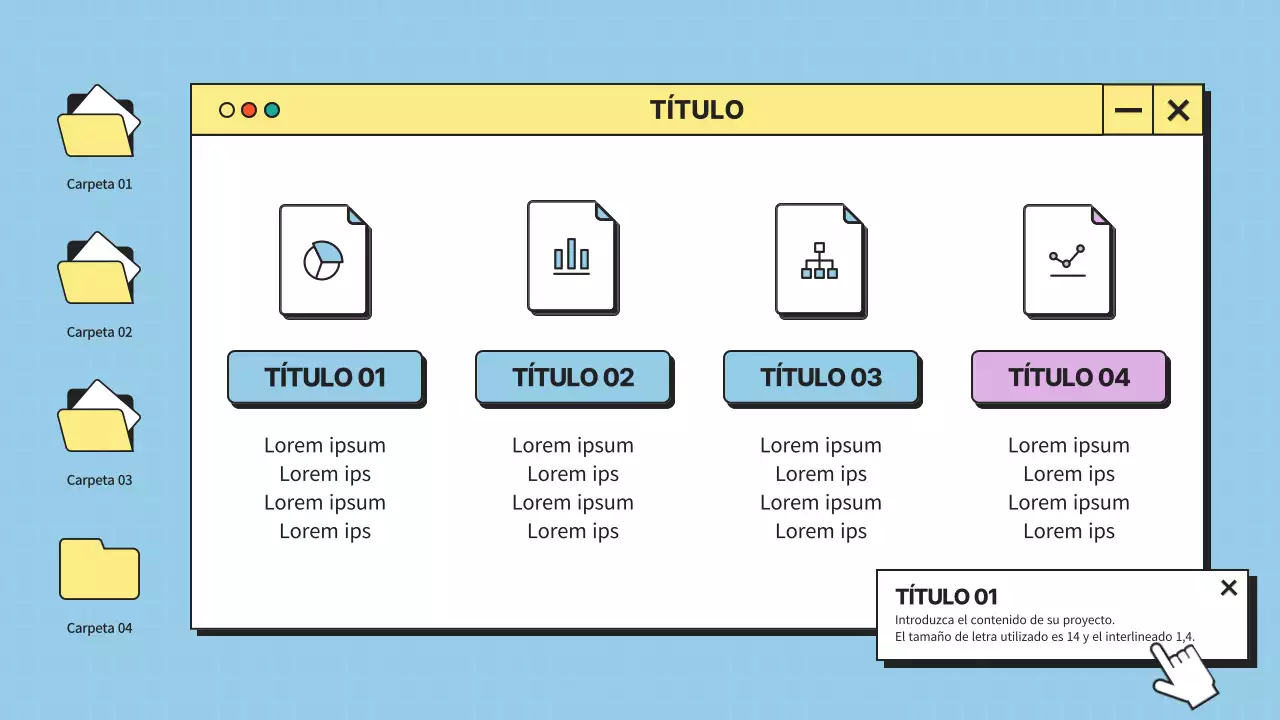 Carpeta 01

Carpeta 02

Carpeta 03

Carpeta 04

TÍTULO

TÍTULO 01

Lorem ipsum
Lorem ips
Lorem ipsum
Lorem ips

TÍTULO 02

Lorem ipsum
Lorem ips
Lorem ipsum
Lorem ips

TÍTULO 03

Lorem ipsum
Lorem ips
Lorem ipsum
Lorem ips

TÍTULO 04

Lorem ipsum
Lorem ips
Lorem ipsum
Lorem ips

TÍTULO 01

Introduzca el contenido de su proyecto.
El tamaño de letra utilizado es 14 y el interlineado 1,4.